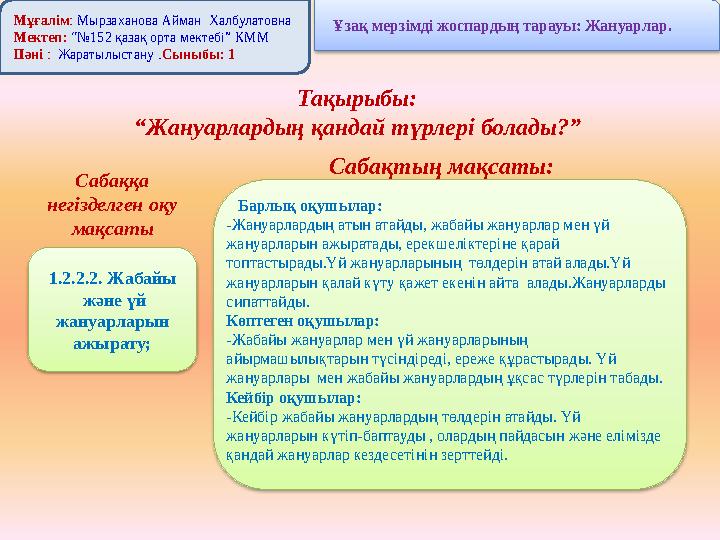 Мұғалім: Мырзаханова Айман Халбулатовна
Мектеп: "№152 қазақ орта мектебі" КММ
Пәні : Жаратылыстану .Сыныбы: 1

Ұзақ мерзімді жоспардың тарауы: Жануарлар.

Тақырыбы:
"Жануарлардың қандай түрлері болады?"

Сабаққа негізделген оқу мақсаты

1.2.2.2. Жабайы және үй жануарларын ажырату;

Сабақтың мақсаты:

Барлық оқушылар:
-Жануарлардың атын атайды, жабайы жануарлар мен үй жануарларын ажыратады, ерекшеліктеріне қарай топтастырады.Үй жануарларының төлдерін атай алады.Үй жануарларын қалай күту қажет екенін айта алады.Жануарларды сипаттайды.
Көптеген оқушылар:
-Жабайы жануарлар мен үй жануарларының айырмашылықтарын түсіндіреді, ереже құрастырады. Үй жануарлары мен жабайы жануарлардың ұқсас түрлерін табады.
Кейбір оқушылар:
-Кейбір жабайы жануарлардың төлдерін атайды. Үй жануарларын күтіп-баптауды , олардың пайдасын және елімізде қандай жануарлар кездесетінін зерттейді.